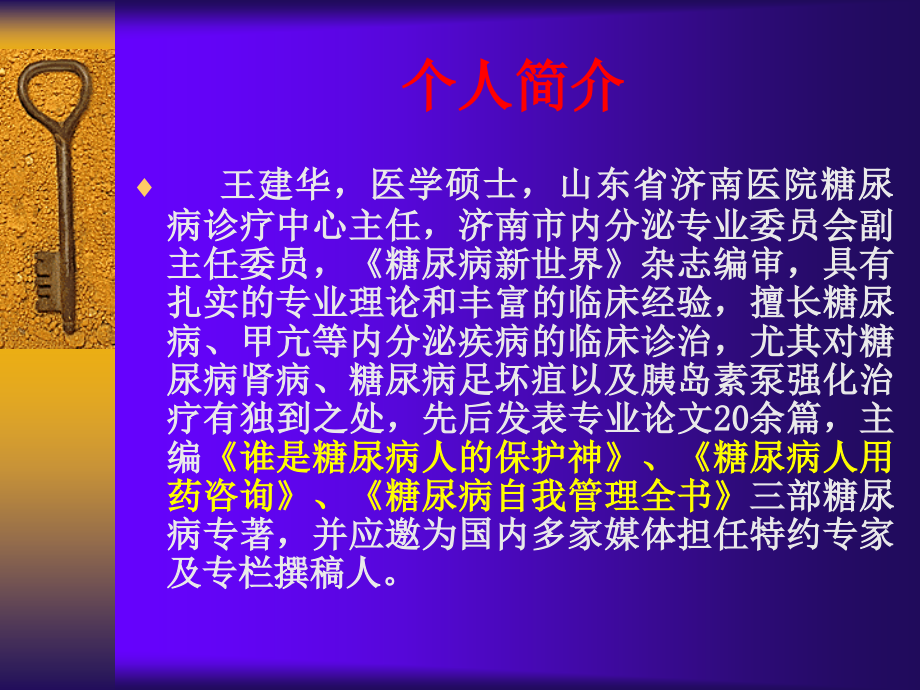 个人简介

♦ 王建华，医学硕士，山东省济南医院糖尿病诊疗中心主任，济南市内分泌专业委员会副主任委员，《糖尿病新世界》杂志编审，具有扎实的专业理论和丰富的临床经验，擅长糖尿病、甲亢等内分泌疾病的临床诊治，尤其对糖尿病肾病、糖尿病足坏疽以及胰岛素泵强化治疗有独到之处，先后发表专业论文20余篇，主编《谁是糖尿病人的保护神》、《糖尿病人用药咨询》、《糖尿病自我管理全书》三部糖尿病专著，并应邀为国内多家媒体担任特约专家及专栏撰稿人。